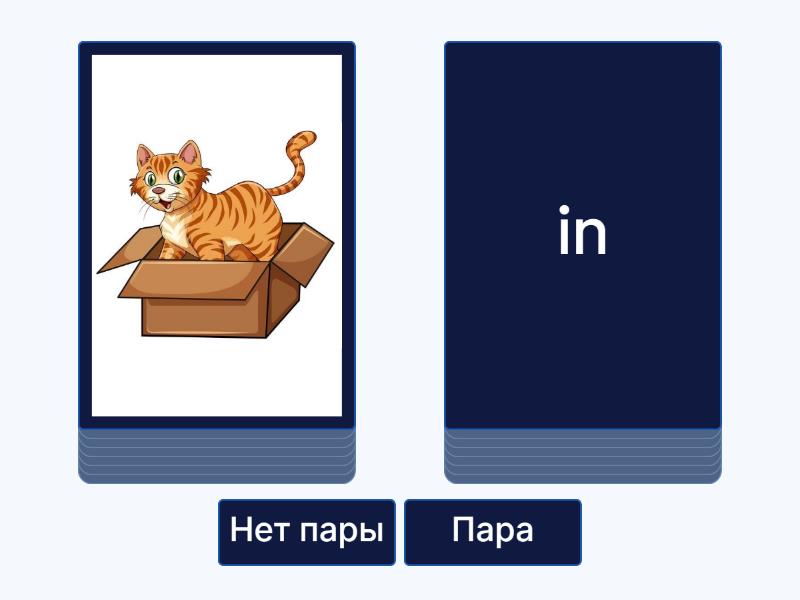 in

Нет пары
Пара